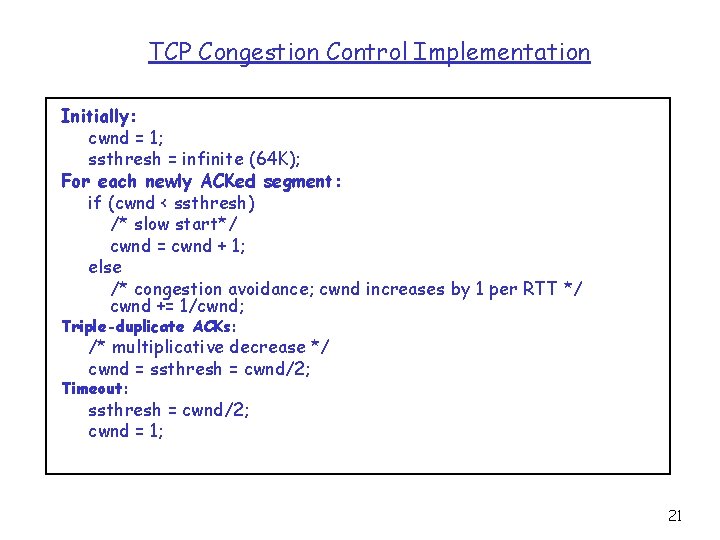 TCP Congestion Control Implementation

Initially:
cwnd = 1;
ssthresh = infinite (64K);
For each newly ACKed segment:
if (cwnd < ssthresh)
/* slow start*/
cwnd = cwnd + 1;
else
/* congestion avoidance; cwnd increases by 1 per RTT */
cwnd += 1/cwnd;
Triple-duplicate ACKs:
/* multiplicative decrease */
cwnd = ssthresh = cwnd/2;
Timeout:
ssthresh = cwnd/2;
cwnd = 1;

21